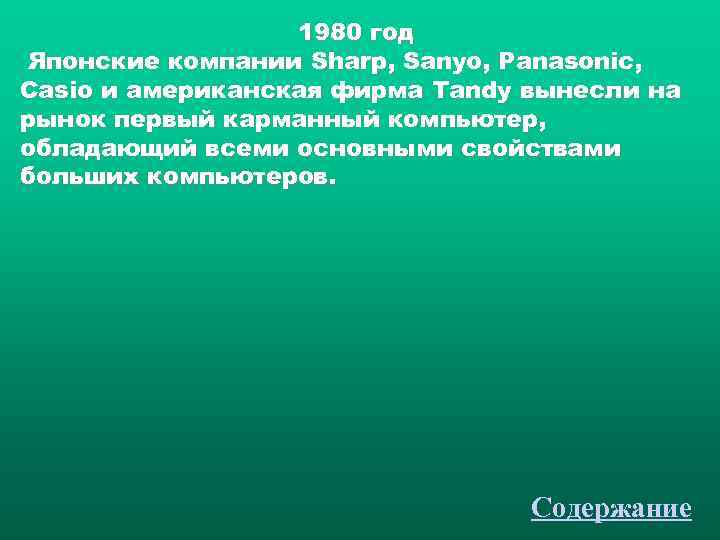 1980 год

Японские компании Sharp, Sanyo, Panasonic, Casio и американская фирма Tandy вынесли на рынок первый карманный компьютер, обладающий всеми основными свойствами больших компьютеров.

Содержание